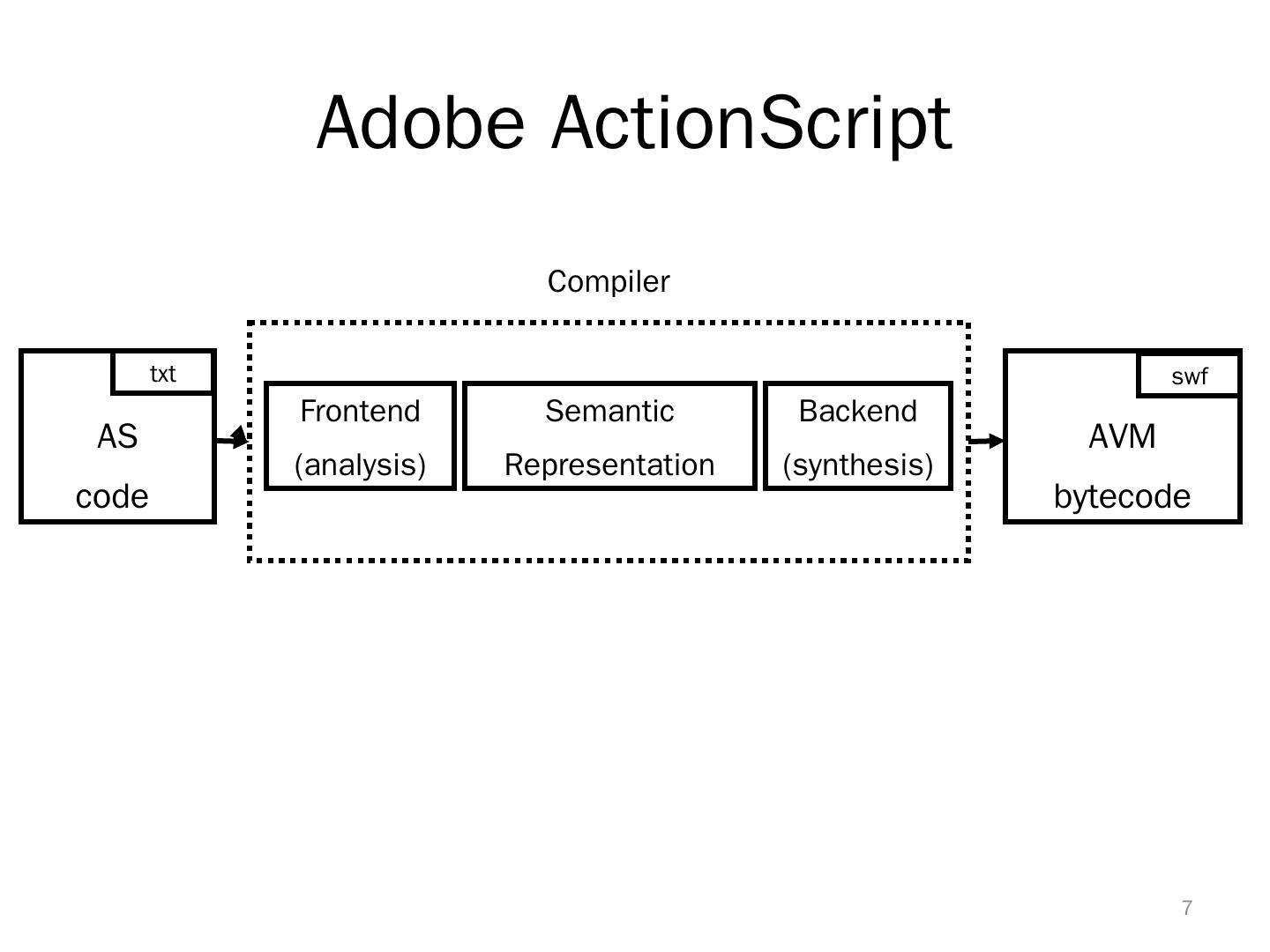 Adobe ActionScript

Compiler

txt

AS
code

Frontend
(analysis)

Semantic
Representation

Backend
(synthesis)

swf

AVM
bytecode

7